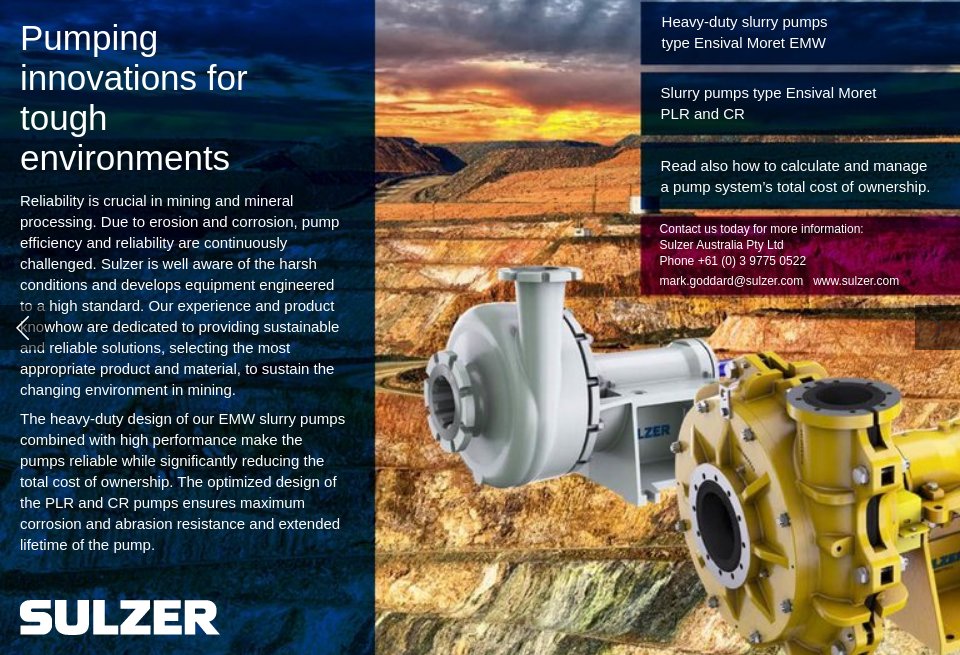 Pumping innovations for tough environments

Reliability is crucial in mining and mineral processing. Due to erosion and corrosion, pump efficiency and reliability are continuously challenged. Sulzer is well aware of the harsh conditions and develops equipment engineered to a high standard. Our experience and product knowhow are dedicated to providing sustainable and reliable solutions, selecting the most appropriate product and material, to sustain the changing environment in mining.

The heavy-duty design of our EMW slurry pumps combined with high performance make the pumps reliable while significantly reducing the total cost of ownership. The optimized design of the PLR and CR pumps ensures maximum corrosion and abrasion resistance and extended lifetime of the pump.

SULZER

Heavy-duty slurry pumps type Ensival Moret EMW

Slurry pumps type Ensival Moret PLR and CR

Read also how to calculate and manage a pump system's total cost of ownership.

Contact us today for more information:
Sulzer Australia Pty Ltd
Phone +61 (0) 3 9775 0522
mark.goddard@sulzer.com www.sulzer.com

LZER